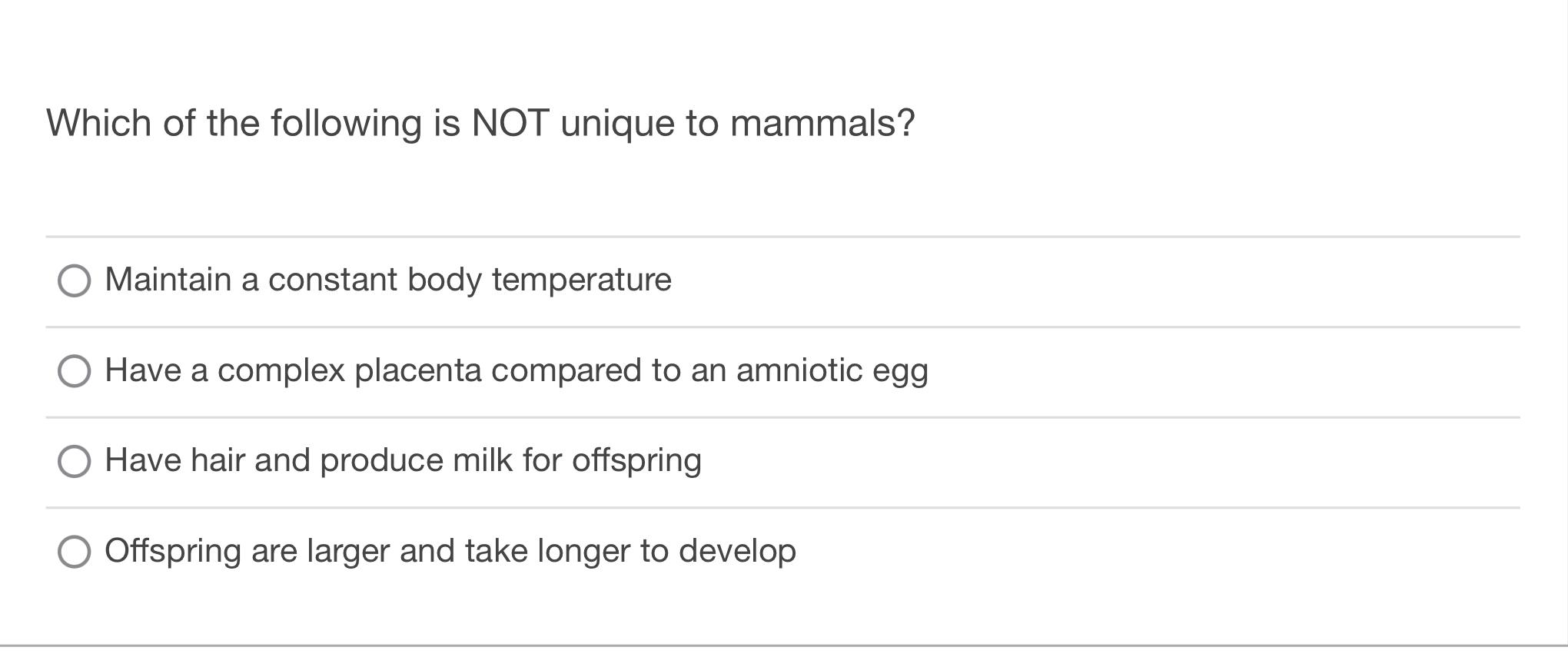 Which of the following is NOT unique to mammals?

Maintain a constant body temperature

Have a complex placenta compared to an amniotic egg

Have hair and produce milk for offspring

Offspring are larger and take longer to develop